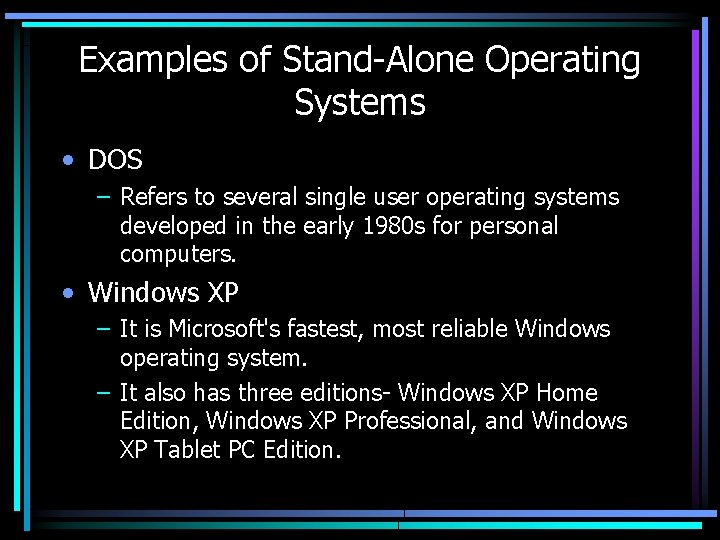 Examples of Stand-Alone Operating Systems

• DOS

– Refers to several single user operating systems developed in the early 1980s for personal computers.

• Windows XP

– It is Microsoft's fastest, most reliable Windows operating system.

– It also has three editions- Windows XP Home Edition, Windows XP Professional, and Windows XP Tablet PC Edition.